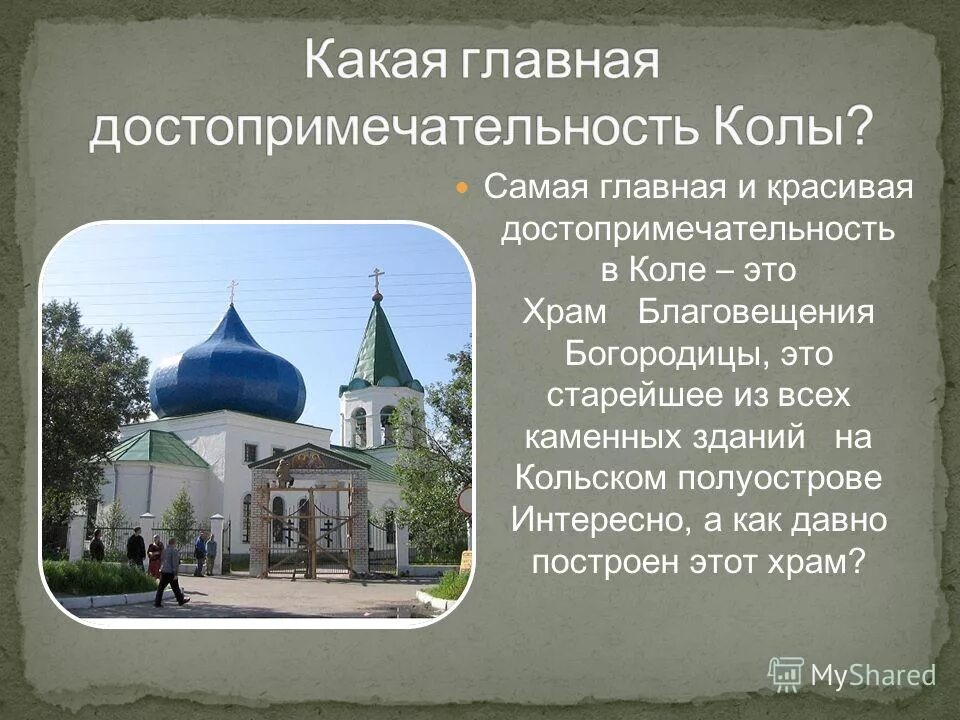 Какая главная достопримечательность Колы?

Самая главная и красивая достопримечательность в Коле – это Храм Благовещения Богородицы, это старейшее из всех каменных зданий на Кольском полуострове Интересно, а как давно построен этот храм?

MyShared